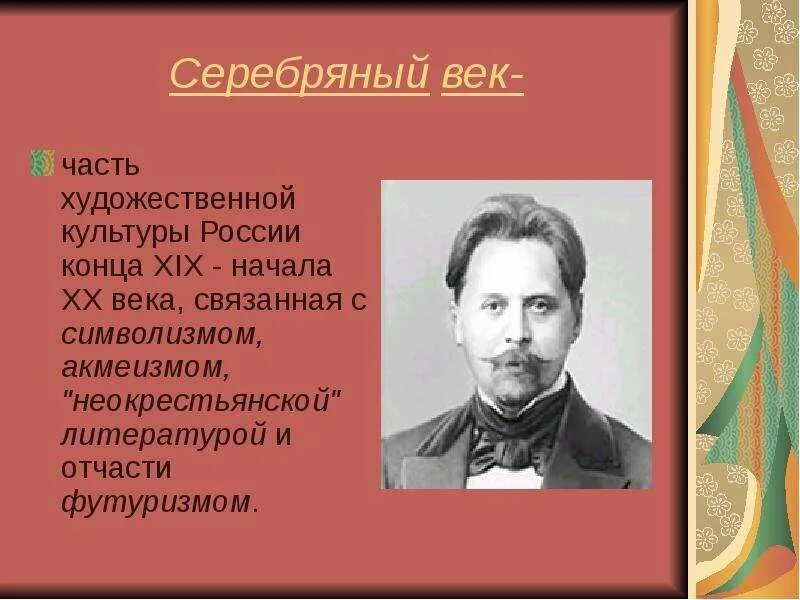 Серебряный век-

часть художественной культуры России конца XIX - начала XX века, связанная с символизмом, акмеизмом, "неокрестьянской" литературой и отчасти футуризмом.